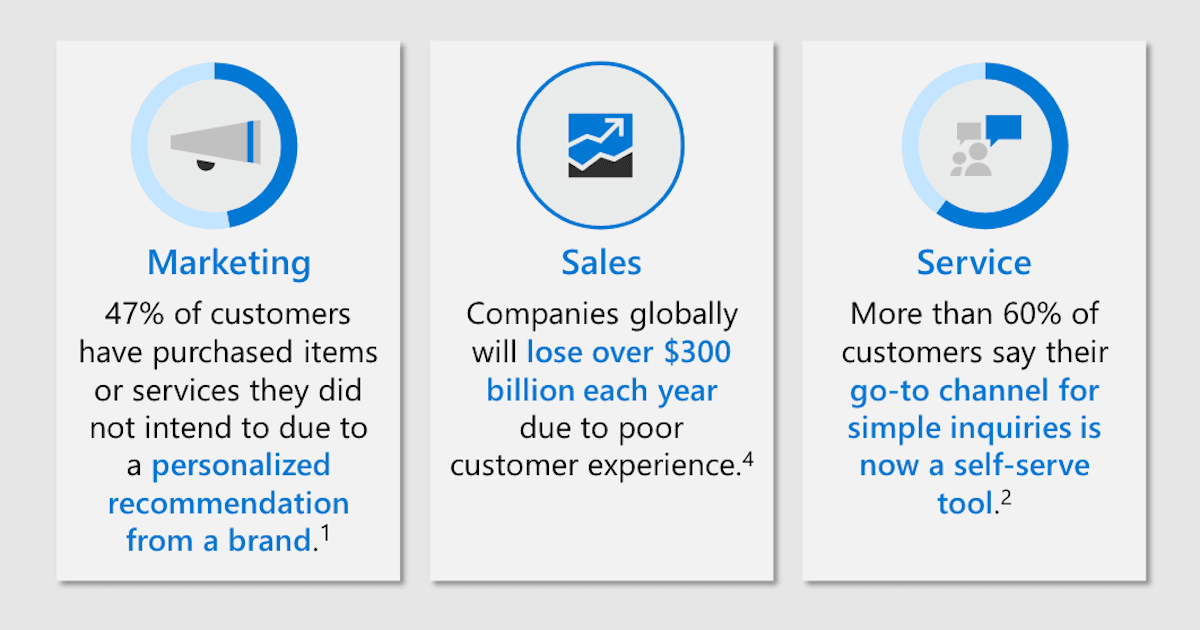 Marketing

47% of customers have purchased items or services they did not intend to due to a personalized recommendation from a brand.$^1$

Sales

Companies globally will lose over \$300 billion each year due to poor customer experience.$^4$

Service

More than 60% of customers say their go-to channel for simple inquiries is now a self-serve tool.$^2$